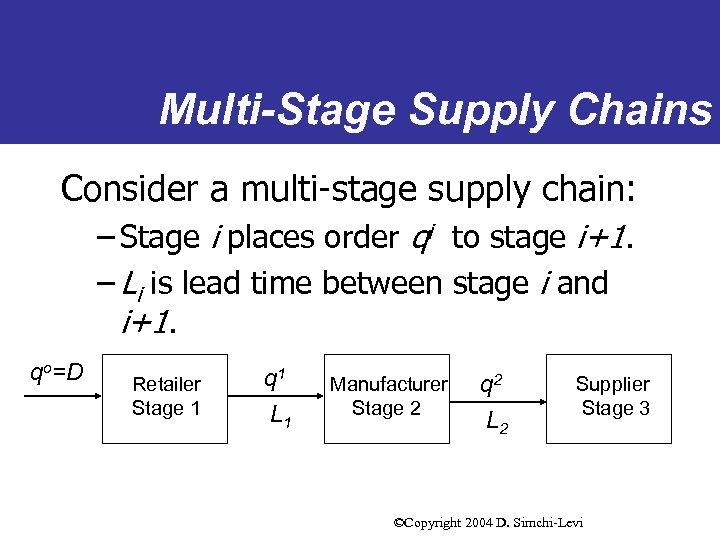 Multi-Stage Supply Chains

Consider a multi-stage supply chain:

– Stage $i$ places order $q^i$ to stage $i+1$.

– $L_i$ is lead time between stage $i$ and $i+1$.

$q^o=D$

Retailer Stage 1

$q^1$

$L_1$

Manufacturer Stage 2

$q^2$

$L_2$

Supplier Stage 3

©Copyright 2004 D. Simchi-Levi